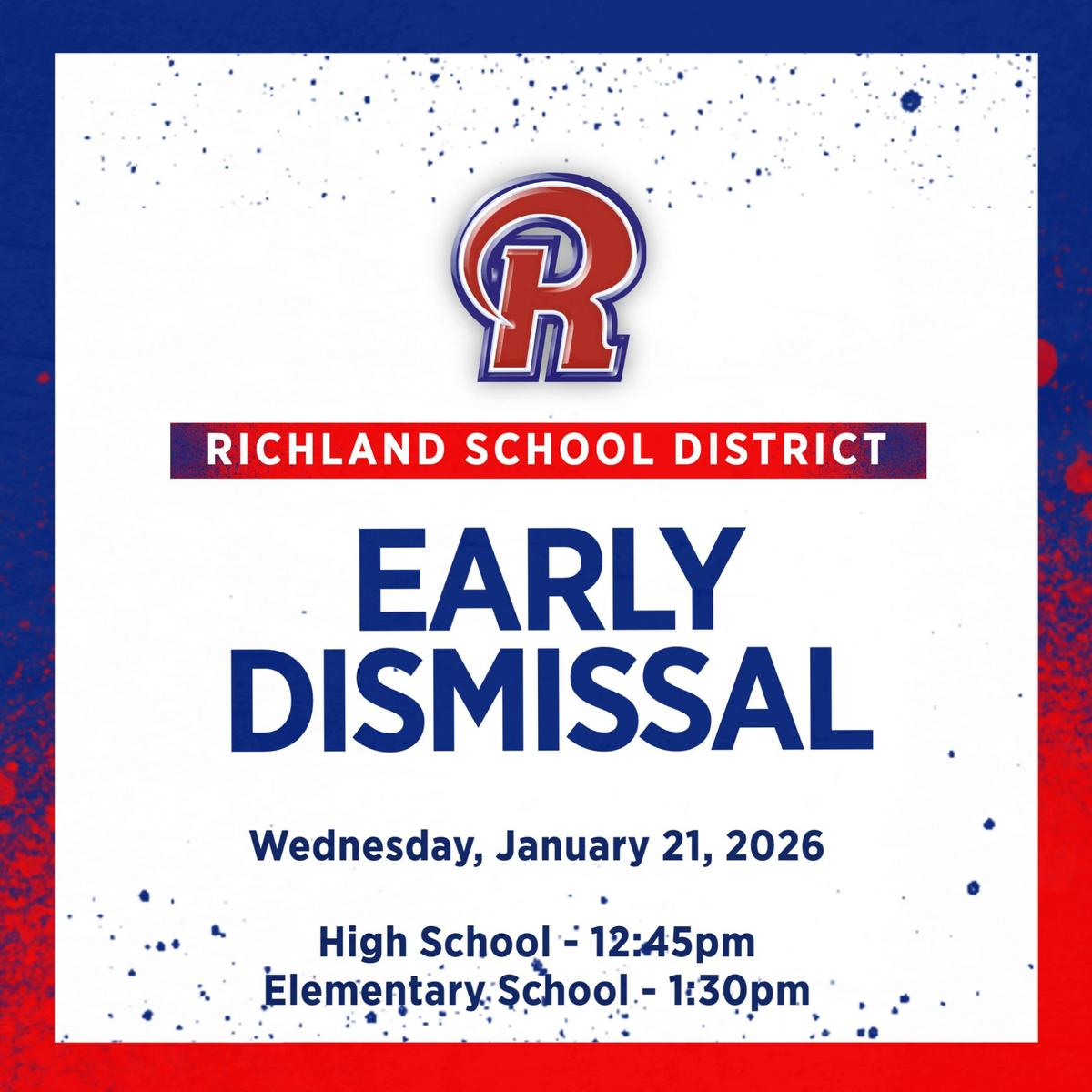 R

RICHLAND SCHOOL DISTRICT

EARLY DISMISSAL

Wednesday, January 21, 2026

High School - 12:45pm
Elementary School - 1:30pm